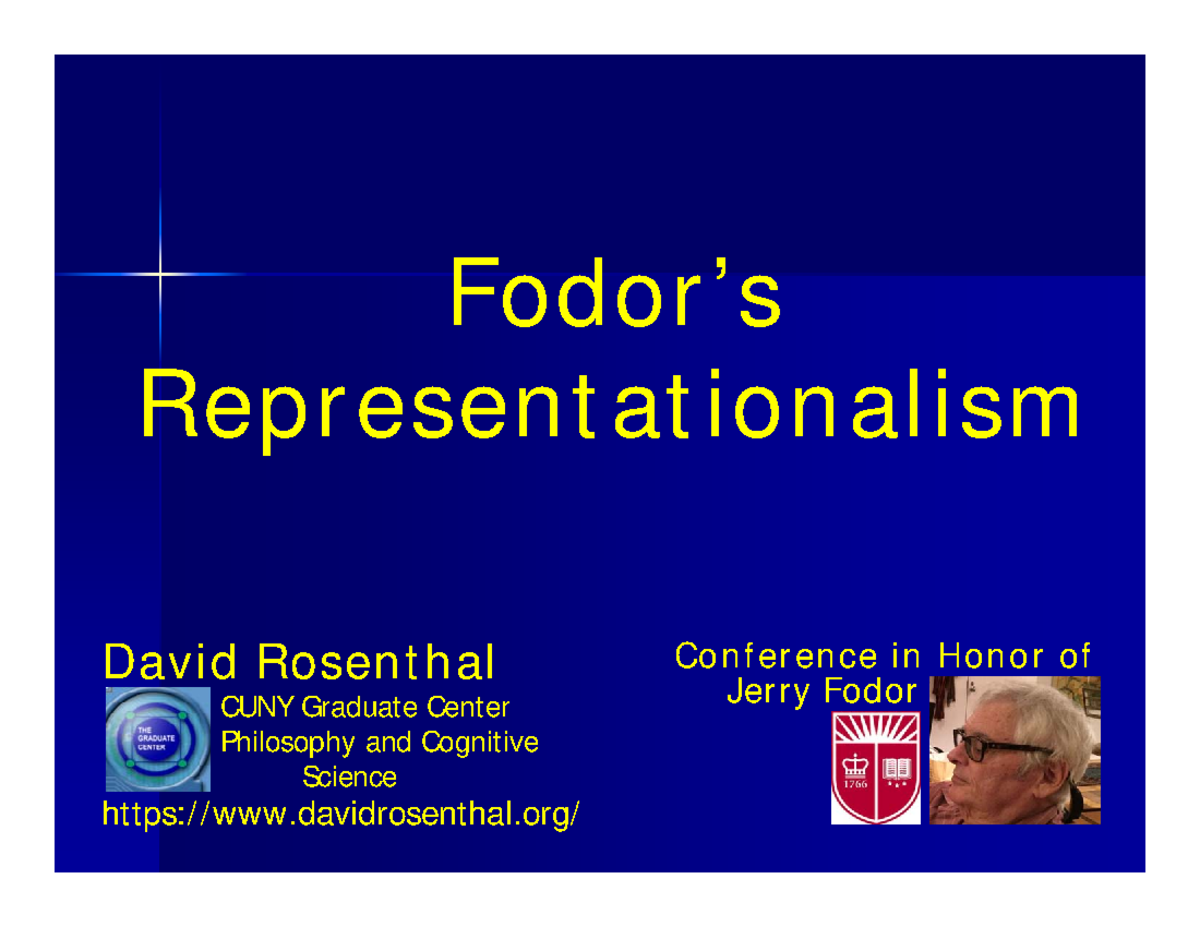 Fodor's Representationalism

David Rosenthal

THE GRADUATE CENTER

CUNY Graduate Center
Philosophy and Cognitive Science

https://www.davidrosenthal.org/

Conference in Honor of Jerry Fodor

1766